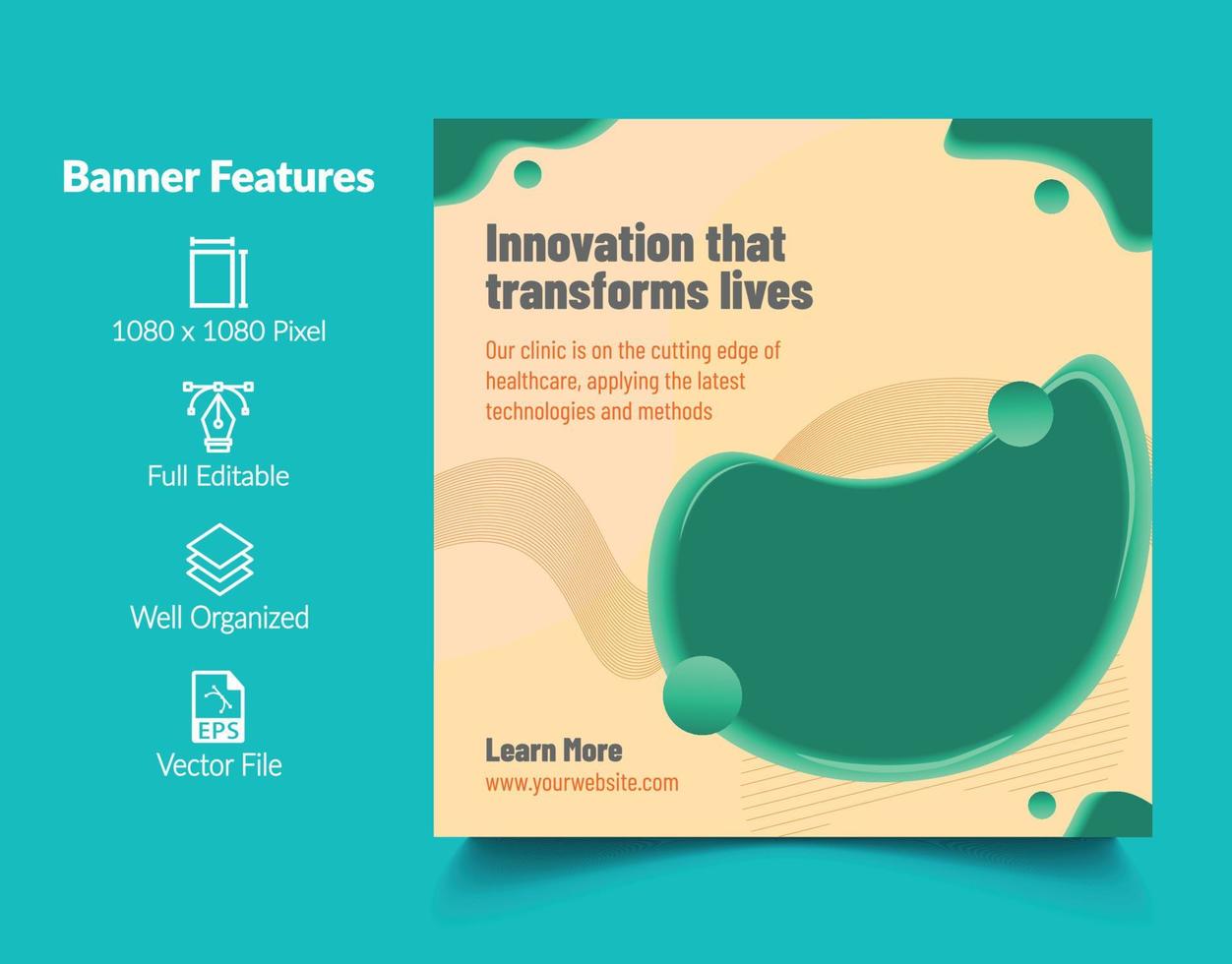 Banner Features

1080 x 1080 Pixel

Full Editable

Well Organized

EPS

Vector File

Innovation that transforms lives

Our clinic is on the cutting edge of healthcare, applying the latest technologies and methods

Learn More

www.yourwebsite.com